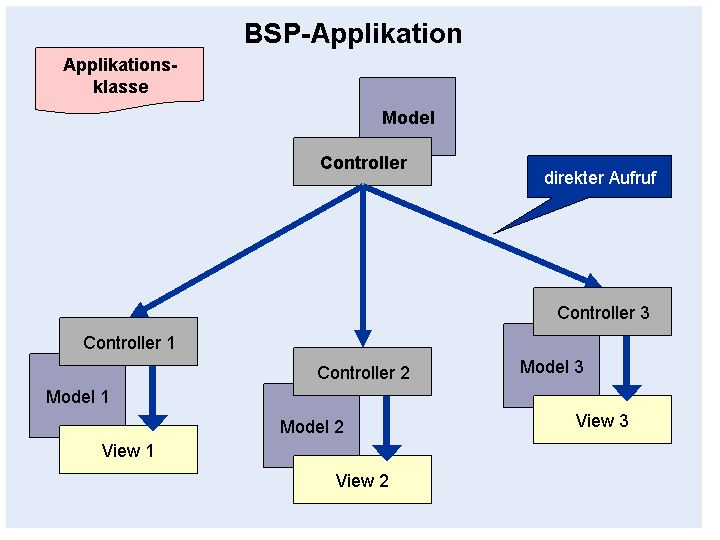 BSP-Applikation

Applikationsklasse

Model

Controller

direkter Aufruf

Controller 1

Model 1

View 1

Controller 2

Model 2

View 2

Controller 3

Model 3

View 3